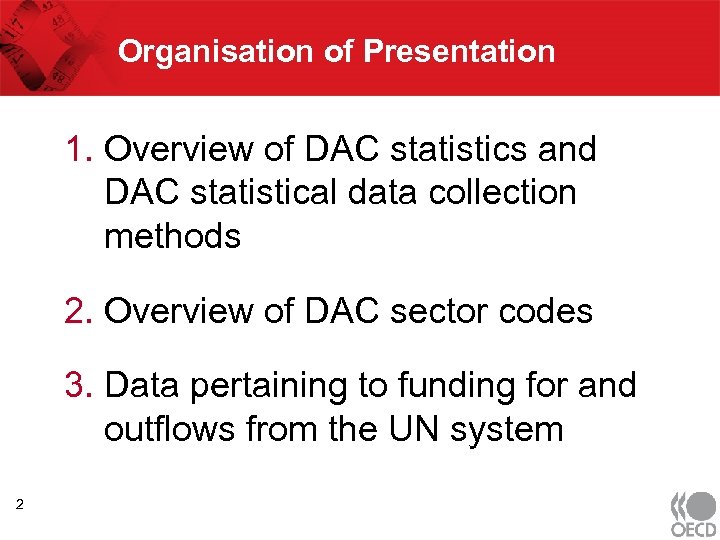 Organisation of Presentation

1. Overview of DAC statistics and DAC statistical data collection methods

2. Overview of DAC sector codes

3. Data pertaining to funding for and outflows from the UN system

2

OECD